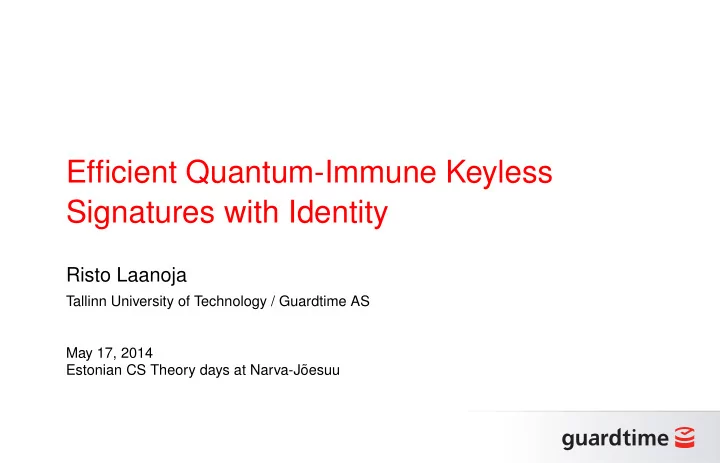 Efficient Quantum-Immune Keyless Signatures with Identity

Risto Laanoja

Tallinn University of Technology / Guardtime AS

May 17, 2014
Estonian CS Theory days at Narva-Jõesuu

guardtime